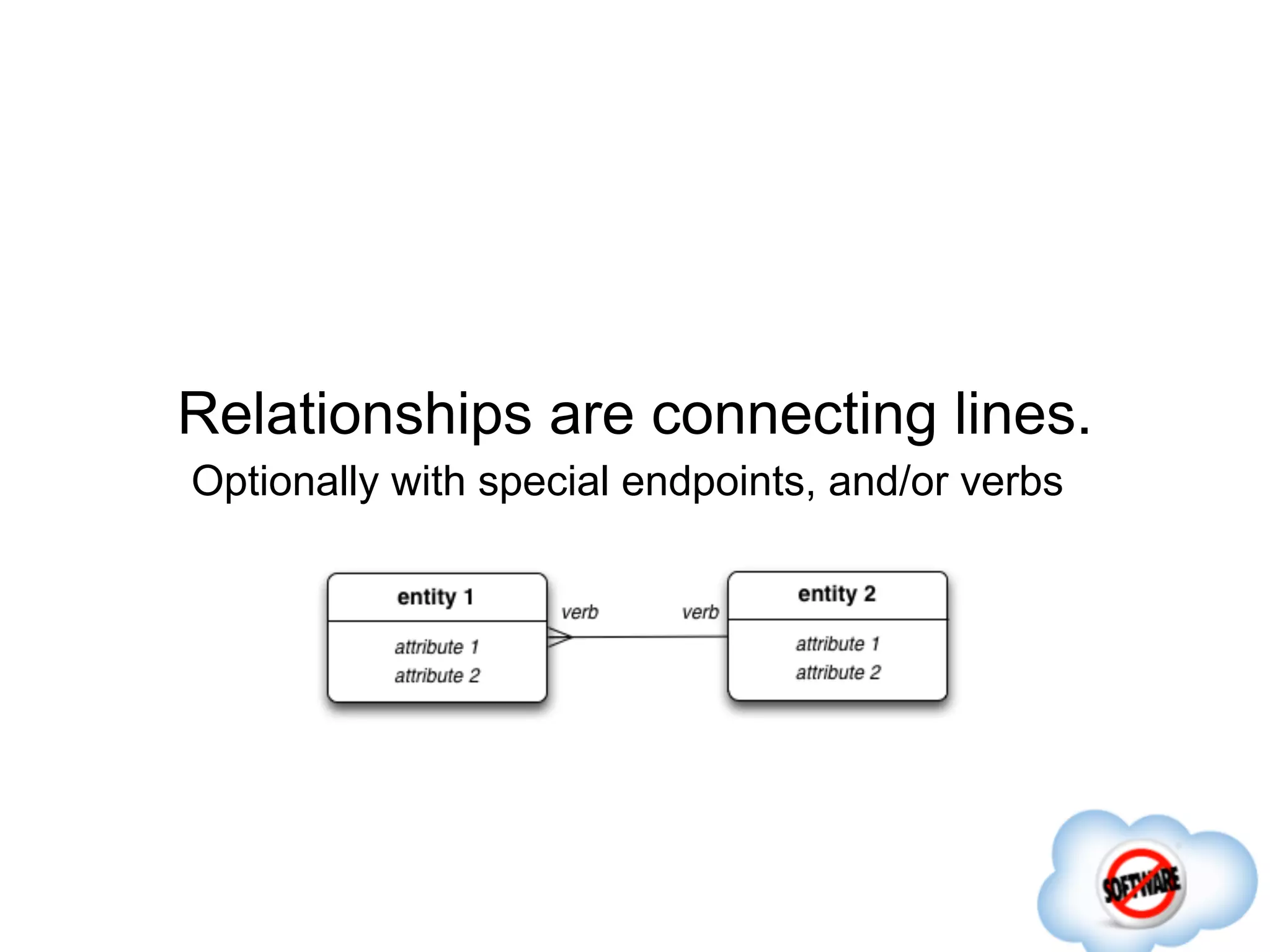 Relationships are connecting lines.

Optionally with special endpoints, and/or verbs

entity 1
attribute 1
attribute 2

verb

verb

entity 2
attribute 1
attribute 2

SOFTWARE